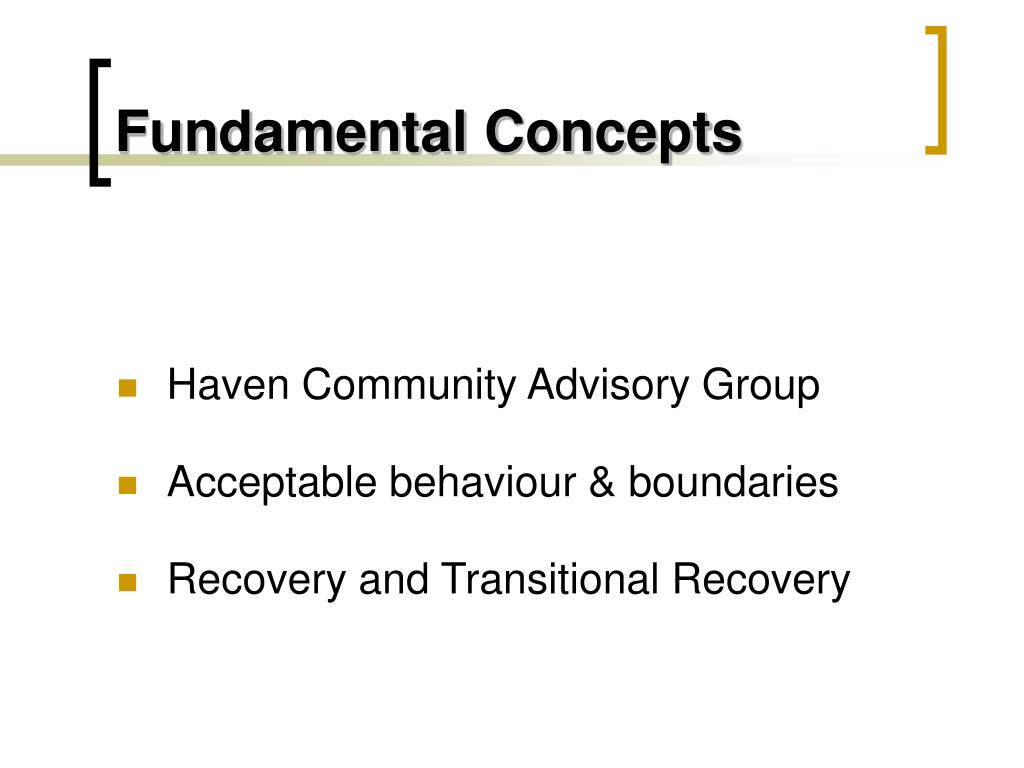 Fundamental Concepts

Haven Community Advisory Group

Acceptable behaviour & boundaries

Recovery and Transitional Recovery